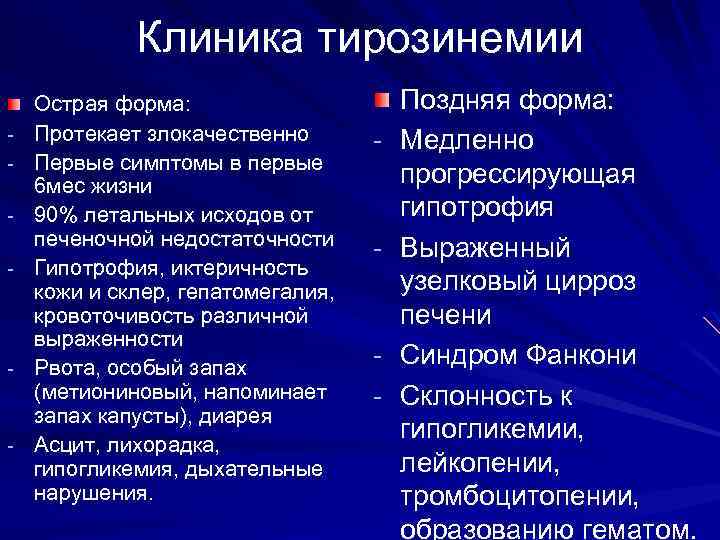 Клиника тирозинемии

Острая форма:
- Протекает злокачественно
- Первые симптомы в первые 6мес жизни
- 90% летальных исходов от печеночной недостаточности
- Гипотрофия, иктеричность кожи и склер, гепатомегалия, кровоточивость различной выраженности
- Рвота, особый запах (метиониновый, напоминает запах капусты), диарея
- Асцит, лихорадка, гипогликемия, дыхательные нарушения.

Поздняя форма:
- Медленно прогрессирующая гипотрофия
- Выраженный узелковый цирроз печени
- Синдром Фанкони
- Склонность к гипогликемии, лейкопении, тромбоцитопении, образованию гематом.